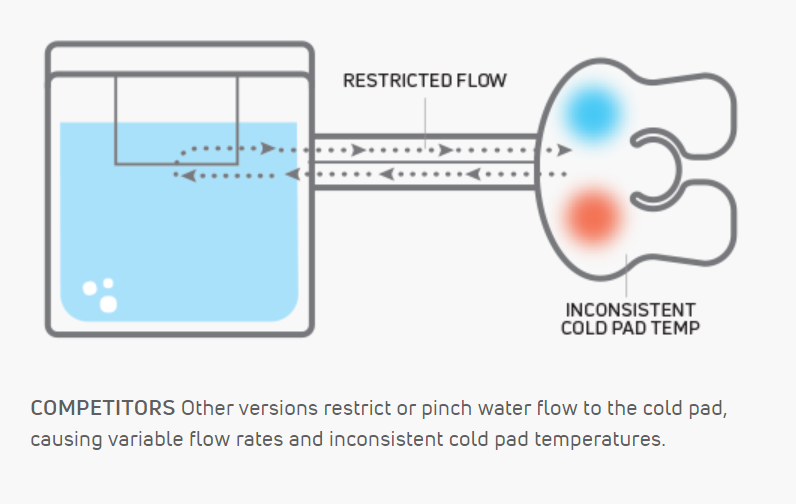 RESTRICTED FLOW

INCONSISTENT COLD PAD TEMP

COMPETITORS Other versions restrict or pinch water flow to the cold pad, causing variable flow rates and inconsistent cold pad temperatures.